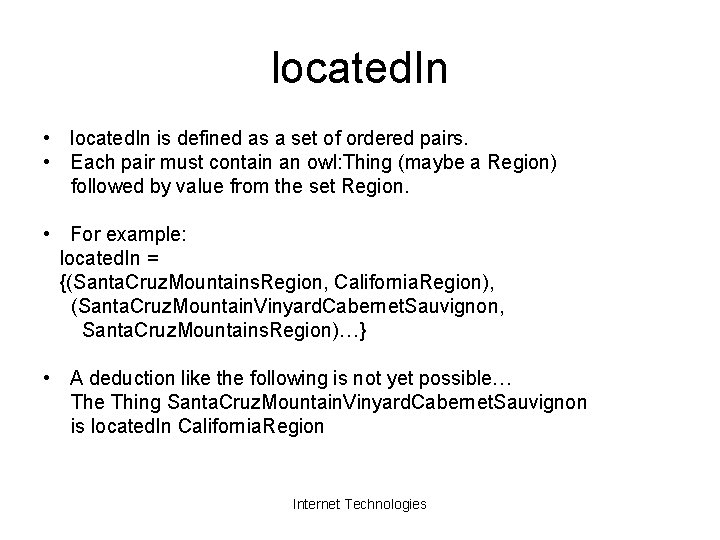 locatedIn

• locatedIn is defined as a set of ordered pairs.
• Each pair must contain an owl:Thing (maybe a Region) followed by value from the set Region.

• For example:
locatedIn =
{(SantaCruzMountainsRegion, CaliforniaRegion),
(SantaCruzMountainVinyardCabernetSauvignon,
SantaCruzMountainsRegion)…}

• A deduction like the following is not yet possible…
The Thing SantaCruzMountainVinyardCabernetSauvignon is locatedIn CaliforniaRegion

Internet Technologies